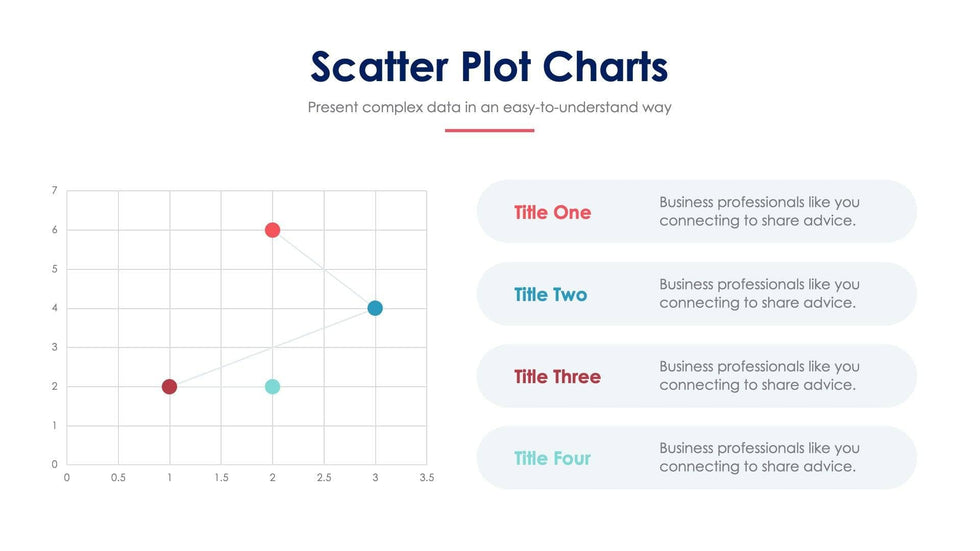 Scatter Plot Charts

Present complex data in an easy-to-understand way

7
6
5
4
3
2
1
0
0 0.5 1 1.5 2 2.5 3 3.5

Title One
Business professionals like you connecting to share advice.

Title Two
Business professionals like you connecting to share advice.

Title Three
Business professionals like you connecting to share advice.

Title Four
Business professionals like you connecting to share advice.